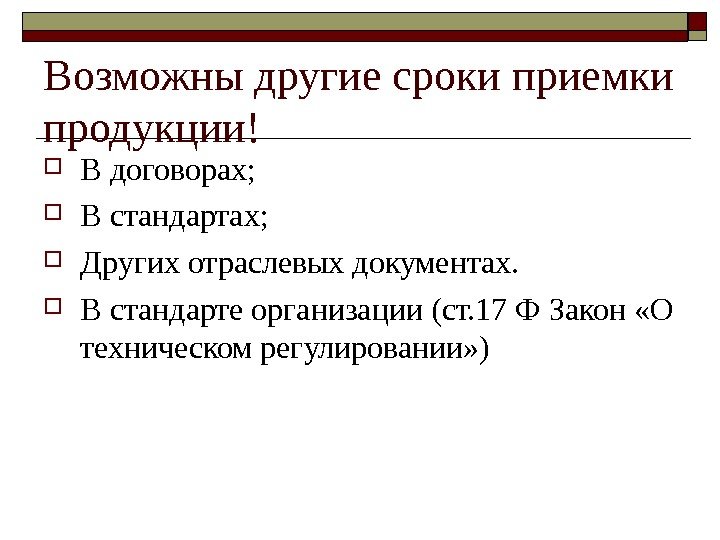 Возможны другие сроки приемки продукции!

В договорах;

В стандартах;

Других отраслевых документах.

В стандарте организации (ст.17 Ф Закон «О техническом регулировании»)